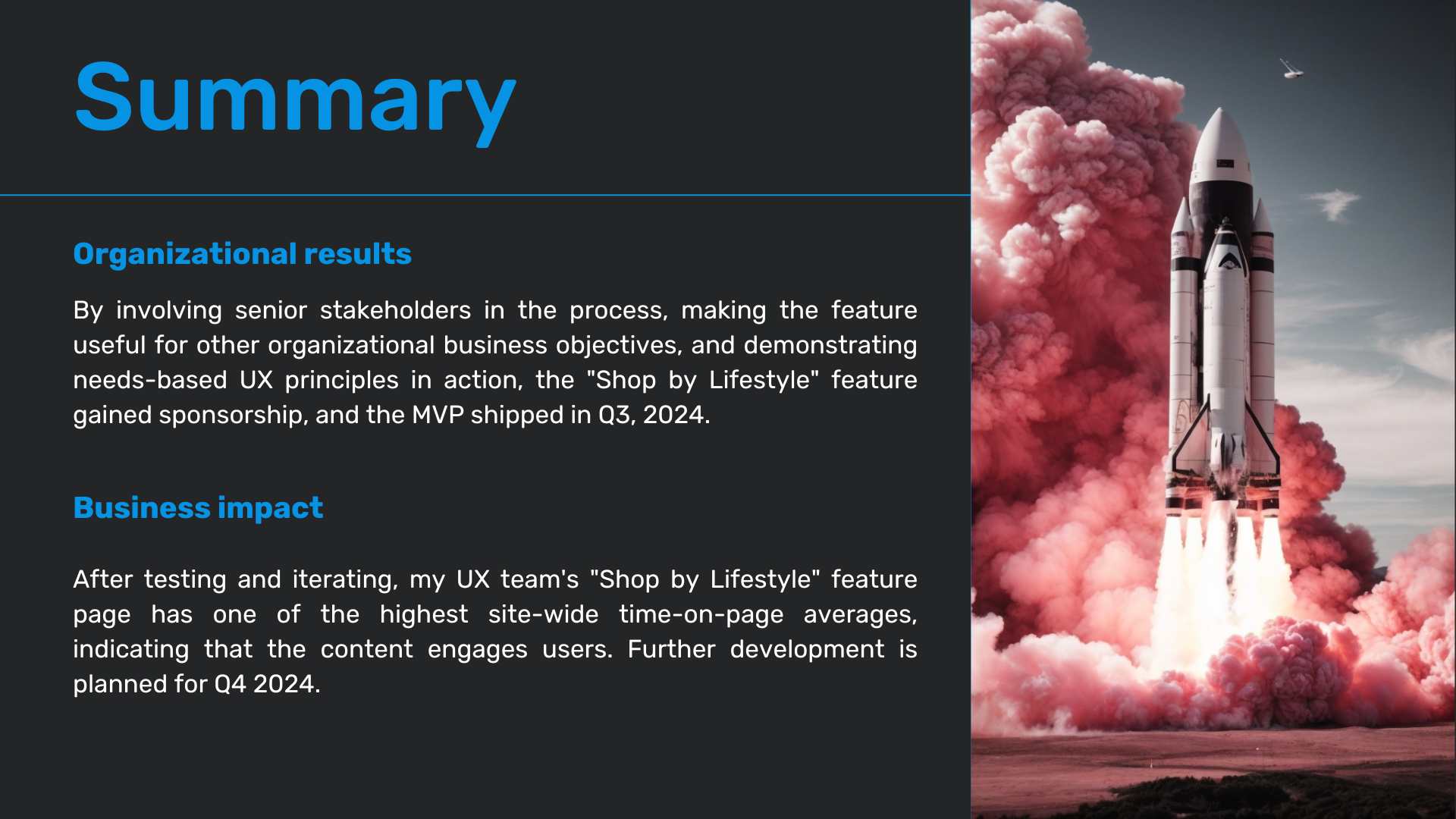 Summary

Organizational results

By involving senior stakeholders in the process, making the feature useful for other organizational business objectives, and demonstrating needs-based UX principles in action, the "Shop by Lifestyle" feature gained sponsorship, and the MVP shipped in Q3, 2024.

Business impact

After testing and iterating, my UX team's "Shop by Lifestyle" feature page has one of the highest site-wide time-on-page averages, indicating that the content engages users. Further development is planned for Q4 2024.